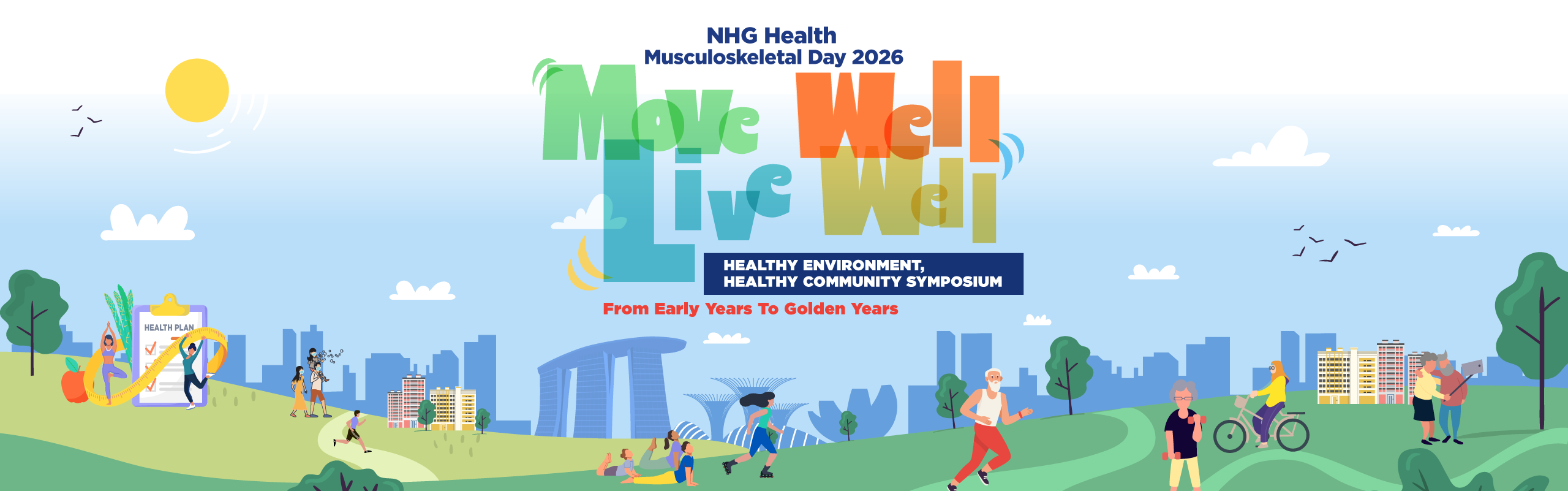 NHG Health
Musculoskeletal Day 2026

Move Well
Live Well

HEALTHY ENVIRONMENT,
HEALTHY COMMUNITY SYMPOSIUM

From Early Years To Golden Years

HEALTH PLAN